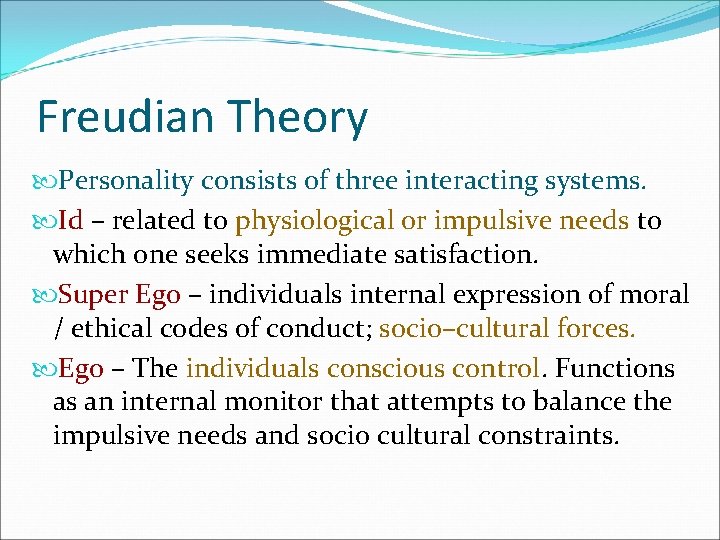 Freudian Theory

Personality consists of three interacting systems.

Id – related to physiological or impulsive needs to which one seeks immediate satisfaction.

Super Ego – individuals internal expression of moral / ethical codes of conduct; socio–cultural forces.

Ego – The individuals conscious control. Functions as an internal monitor that attempts to balance the impulsive needs and socio cultural constraints.